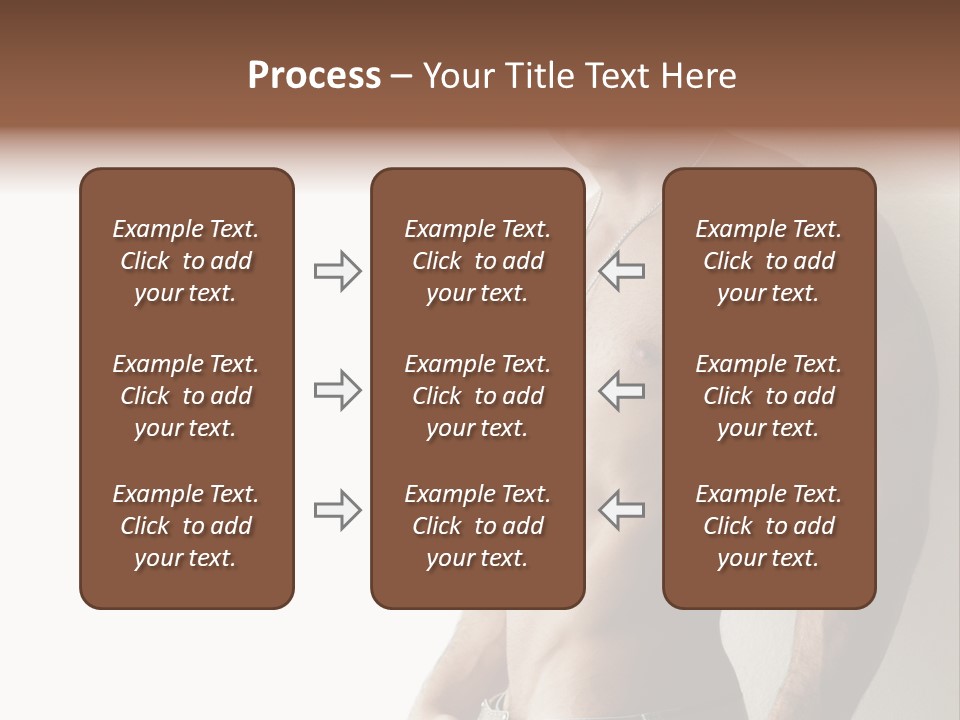 Process – Your Title Text Here

Example Text. Click to add your text.

Example Text. Click to add your text.

Example Text. Click to add your text.

Example Text. Click to add your text.

Example Text. Click to add your text.

Example Text. Click to add your text.

Example Text. Click to add your text.

Example Text. Click to add your text.

Example Text. Click to add your text.